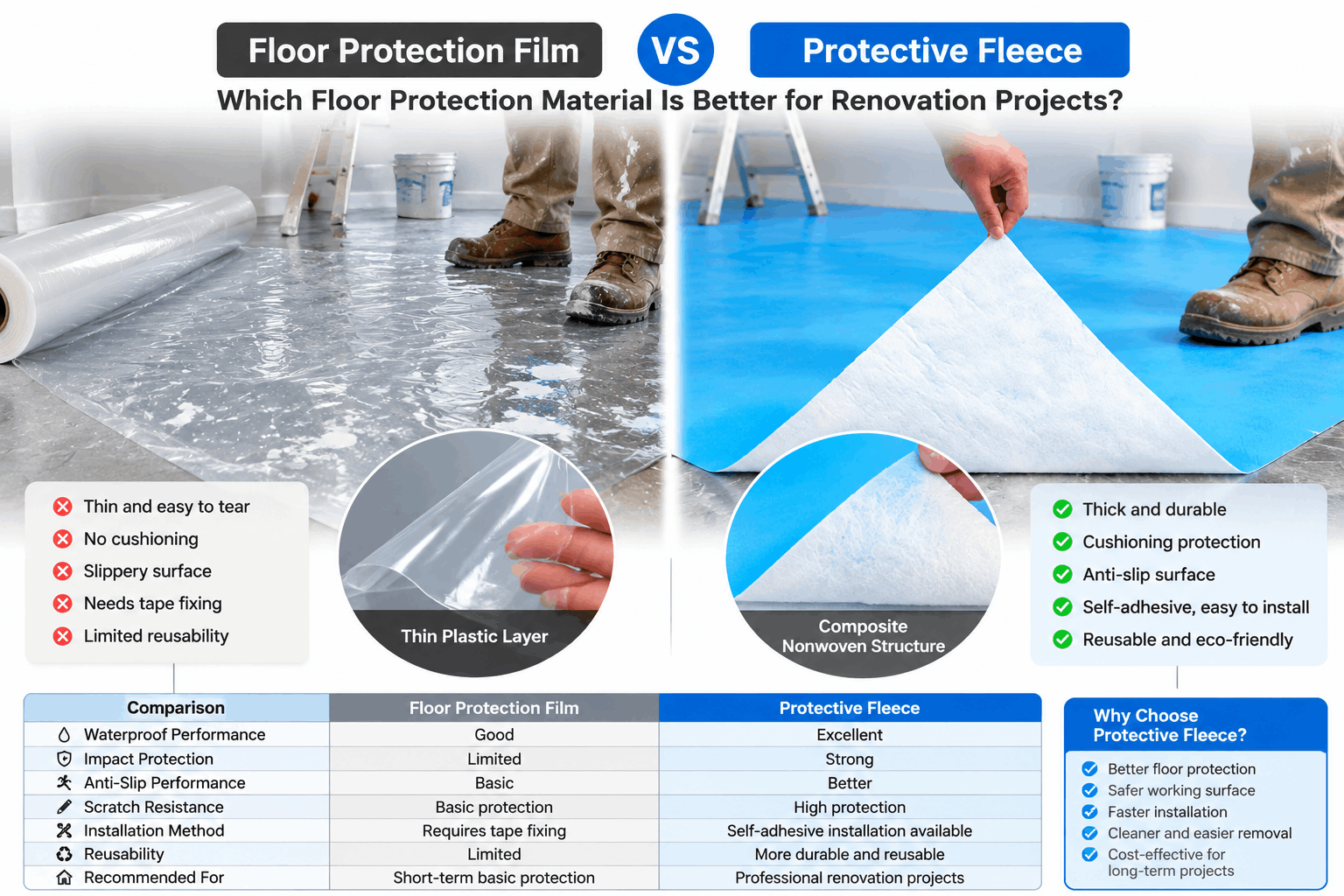 Floor Protection Film VS Protective Fleece

Which Floor Protection Material Is Better for Renovation Projects?

Thin and easy to tear
No cushioning
Slippery surface
Needs tape fixing
Limited reusability

Thin Plastic Layer

Composite Nonwoven Structure

Thick and durable
Cushioning protection
Anti-slip surface
Self-adhesive, easy to install
Reusable and eco-friendly

| Comparison | Floor Protection Film | Protective Fleece |
|---|---|---|
| Waterproof Performance | Good | Excellent |
| Impact Protection | Limited | Strong |
| Anti-Slip Performance | Basic | Better |
| Scratch Resistance | Basic protection | High protection |
| Installation Method | Requires tape fixing | Self-adhesive installation available |
| Reusability | Limited | More durable and reusable |
| Recommended For | Short-term basic protection | Professional renovation projects |

Why Choose Protective Fleece?
Better floor protection
Safer working surface
Faster installation
Cleaner and easier removal
Cost-effective for long-term projects